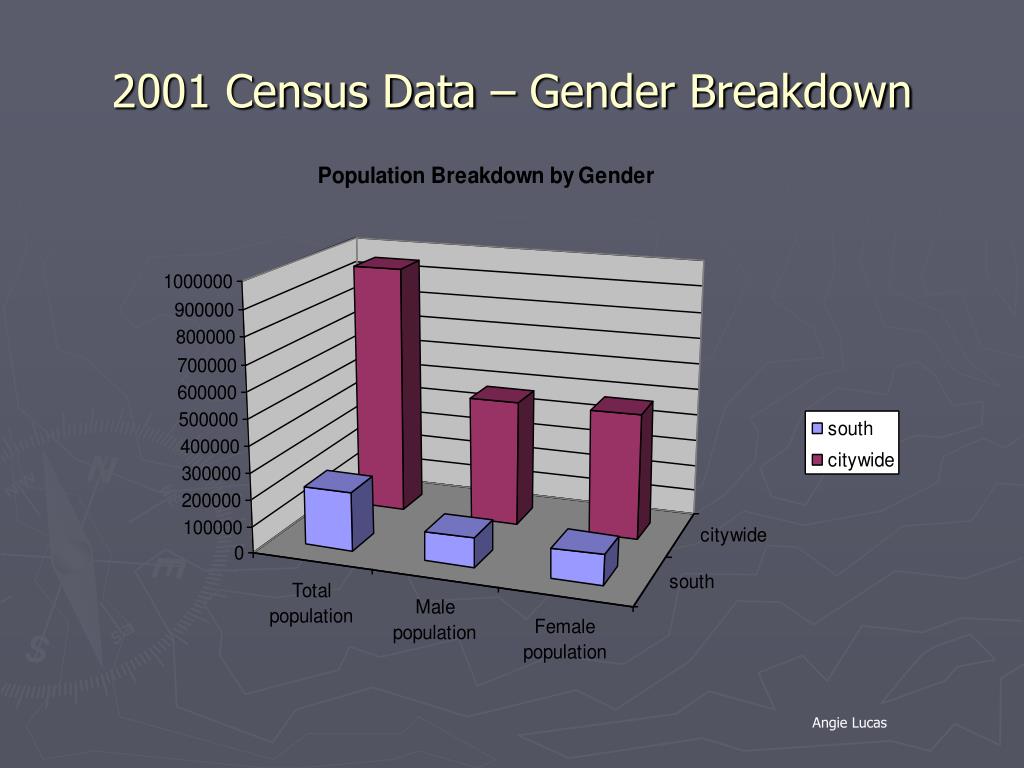 2001 Census Data – Gender Breakdown

Population Breakdown by Gender

1000000
900000
800000
700000
600000
500000
400000
300000
200000
100000
0

Total population
Male population
Female population

citywide
south

south
citywide

Angie Lucas